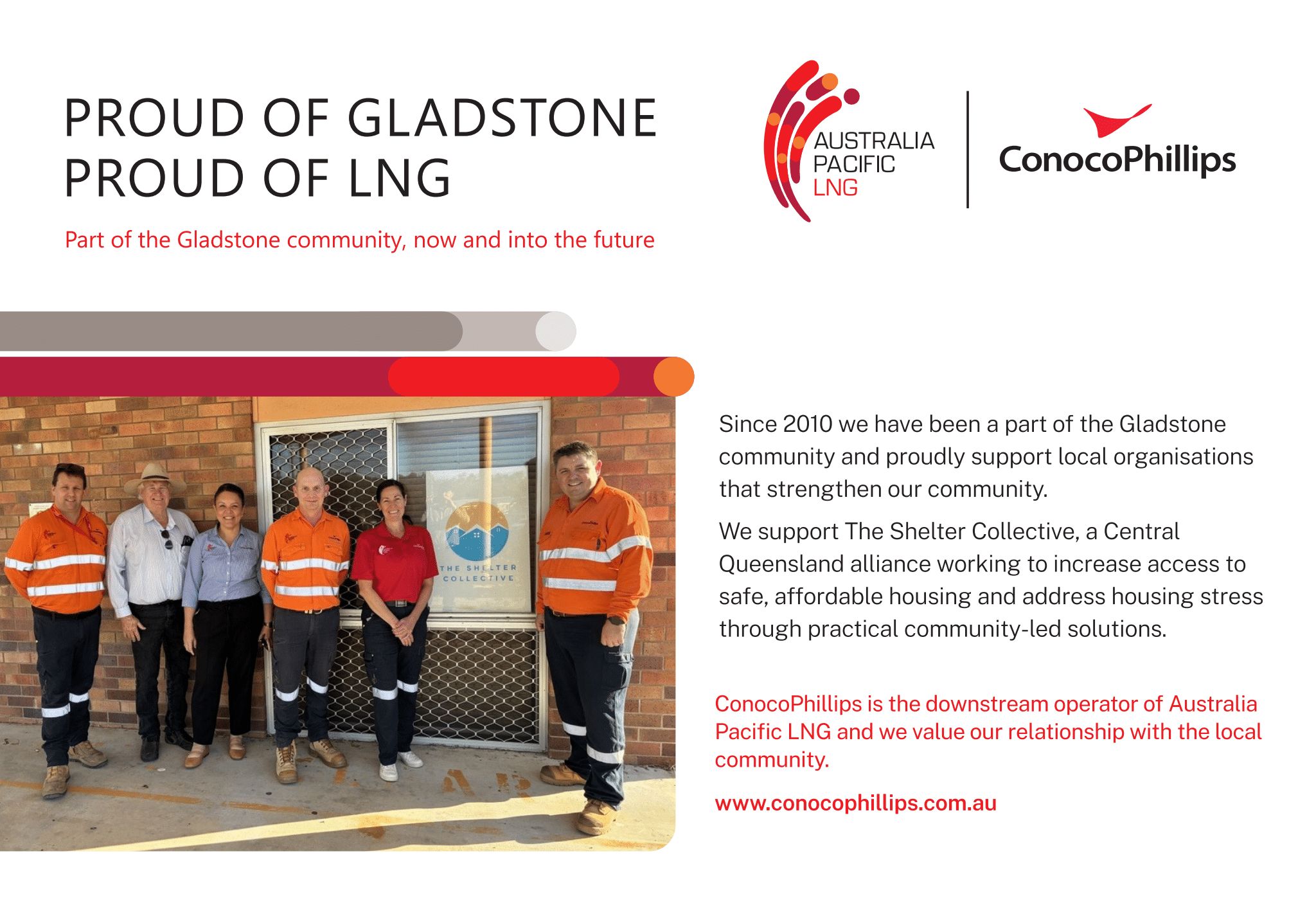 PROUD OF GLADSTONE
PROUD OF LNG

Part of the Gladstone community, now and into the future

AUSTRALIA
PACIFIC
LNG

ConocoPhillips

THE SHELTER
COLLECTIVE

Since 2010 we have been a part of the Gladstone community and proudly support local organisations that strengthen our community.

We support The Shelter Collective, a Central Queensland alliance working to increase access to safe, affordable housing and address housing stress through practical community-led solutions.

ConocoPhillips is the downstream operator of Australia Pacific LNG and we value our relationship with the local community.

www.conocophillips.com.au